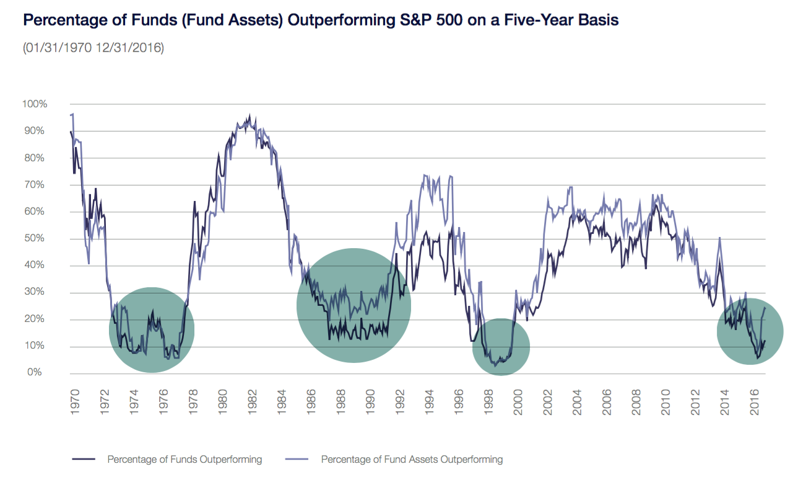 Percentage of Funds (Fund Assets) Outperforming S&P 500 on a Five-Year Basis

(01/31/1970 12/31/2016)

100%
90%
80%
70%
60%
50%
40%
30%
20%
10%
0%

1970
1972
1974
1976
1978
1980
1982
1984
1986
1988
1990
1992
1994
1996
1998
2000
2002
2004
2006
2008
2010
2012
2014
2016

Percentage of Funds Outperforming
Percentage of Fund Assets Outperforming